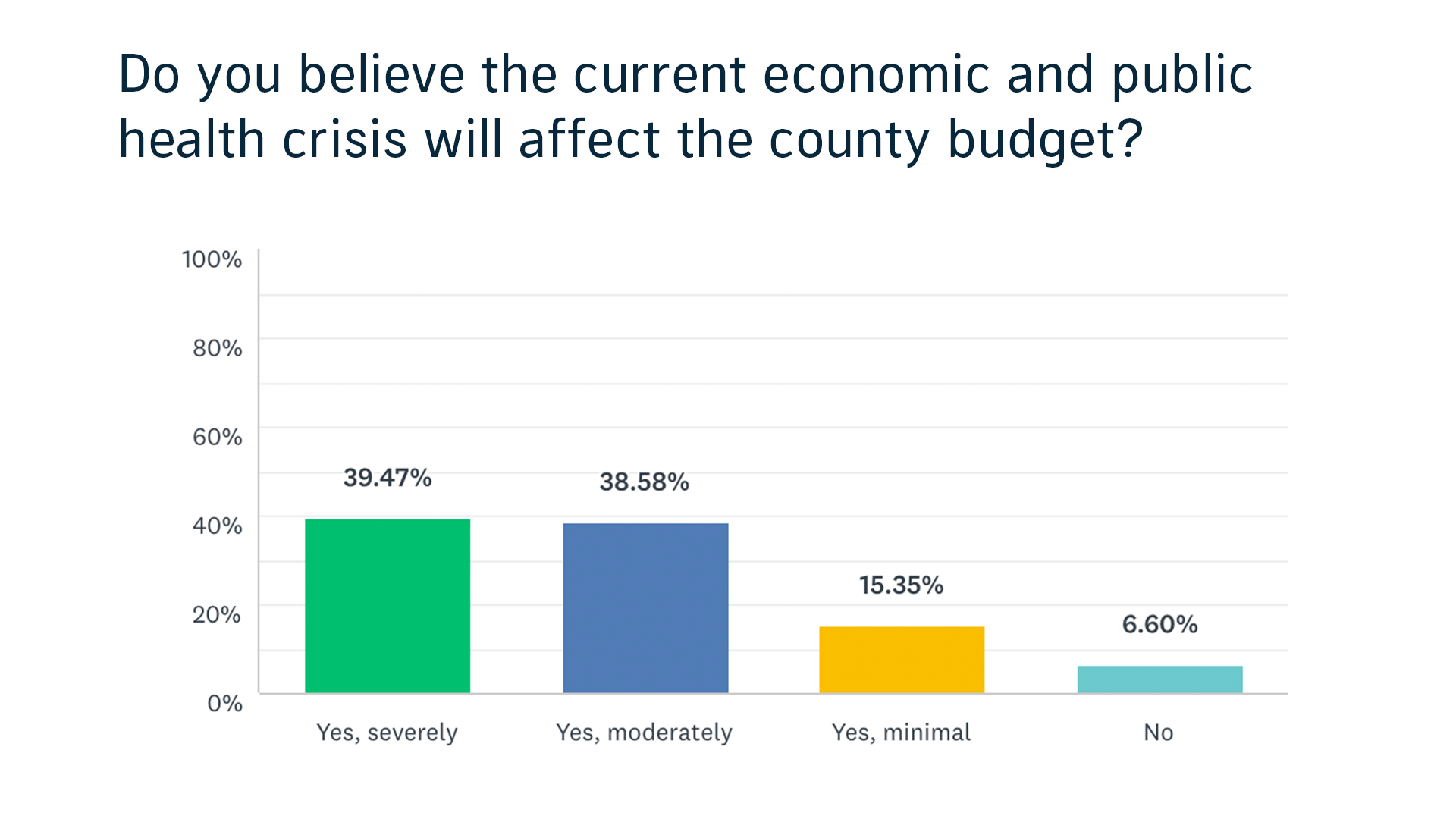 Do you believe the current economic and public health crisis will affect the county budget?

100%
80%
60%
40%
20%
0%

39.47%
38.58%
15.35%
6.60%

Yes, severely
Yes, moderately
Yes, minimal
No